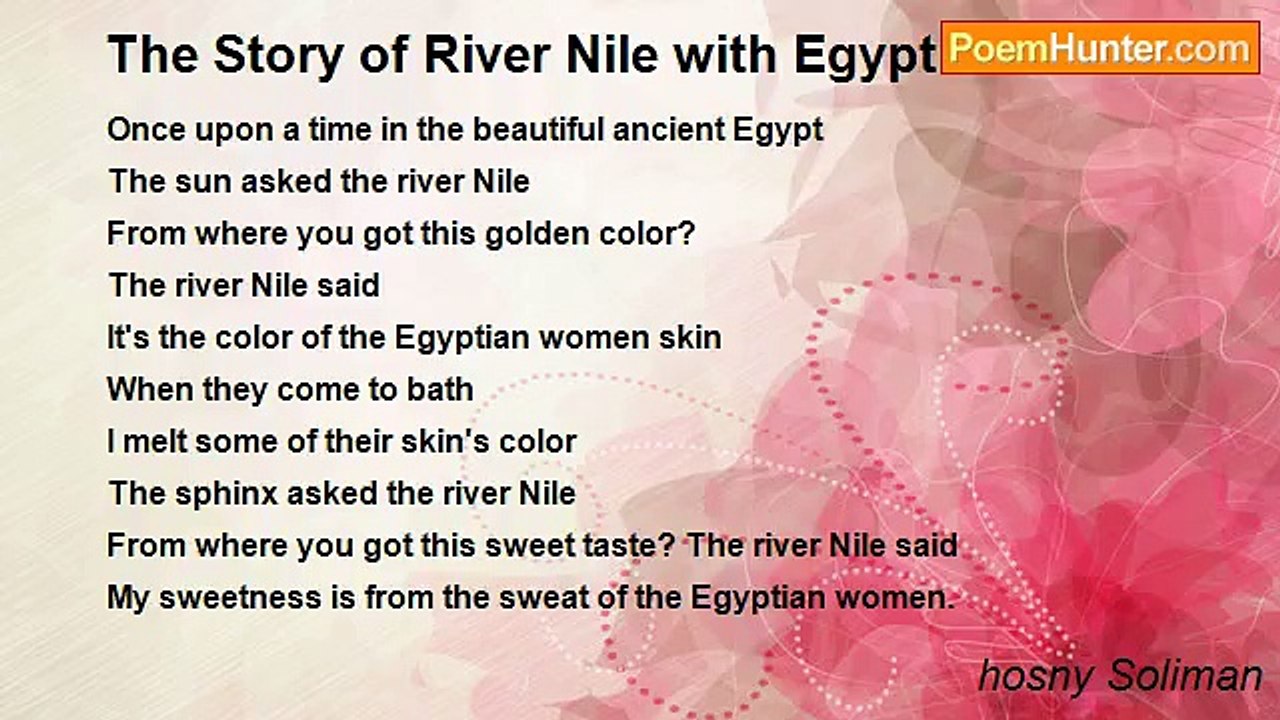 The Story of River Nile with Egypt

PoemHunter.com

Once upon a time in the beautiful ancient Egypt
The sun asked the river Nile
From where you got this golden color?
The river Nile said
It's the color of the Egyptian women skin
When they come to bath
I melt some of their skin's color
The sphinx asked the river Nile
From where you got this sweet taste? The river Nile said
My sweetness is from the sweat of the Egyptian women.

hosny Soliman